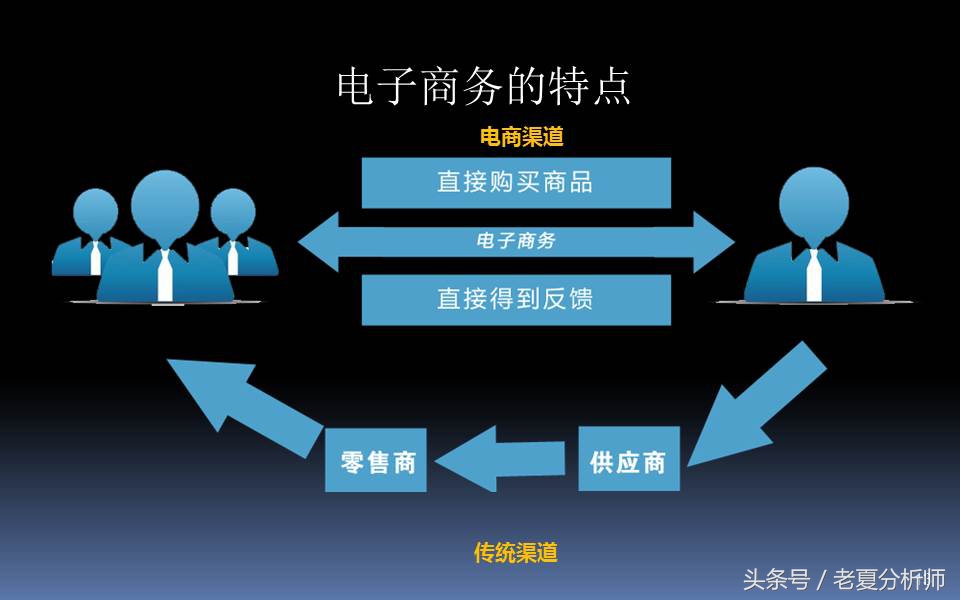 电子商务的特点

电商渠道

直接购买商品

电子商务

直接得到反馈

零售商

供应商

传统渠道

头条号 / 老夏分析师